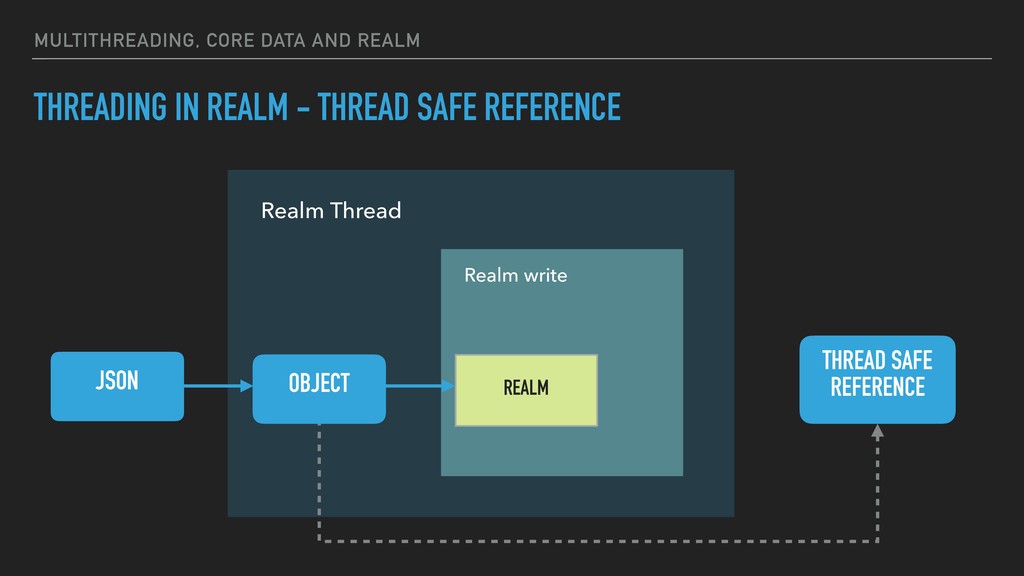 MULTITHREADING, CORE DATA AND REALM

THREADING IN REALM - THREAD SAFE REFERENCE

Realm Thread

Realm write

JSON

OBJECT

REALM

THREAD SAFE REFERENCE